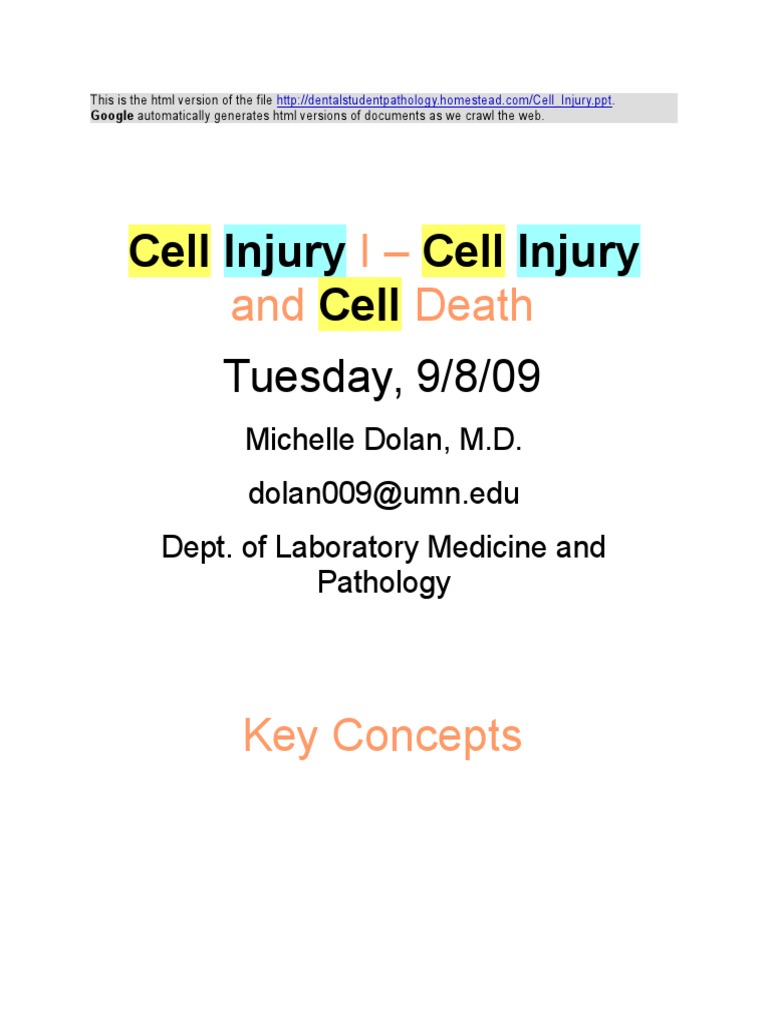 This is the html version of the file http://dentalstudentpathology.homestead.com/Cell_Injury.ppt.
Google automatically generates html versions of documents as we crawl the web.

Cell Injury I – Cell Injury and Cell Death

Tuesday, 9/8/09

Michelle Dolan, M.D.

dolan009@umn.edu

Dept. of Laboratory Medicine and Pathology

Key Concepts